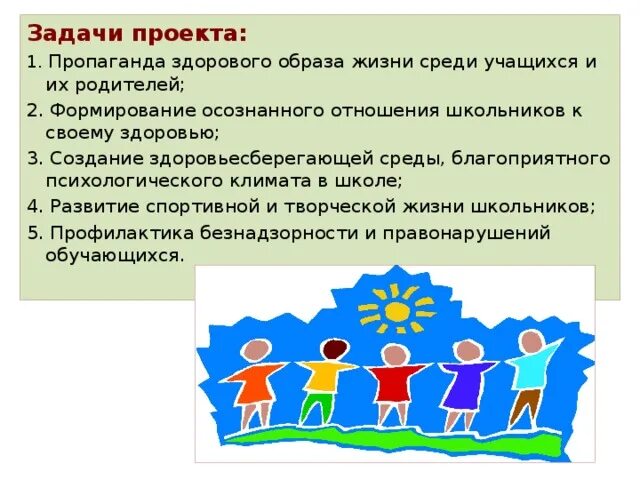 Задачи проекта:

1. Пропаганда здорового образа жизни среди учащихся и их родителей;

2. Формирование осознанного отношения школьников к своему здоровью;

3. Создание здоровьесберегающей среды, благоприятного психологического климата в школе;

4. Развитие спортивной и творческой жизни школьников;

5. Профилактика безнадзорности и правонарушений обучающихся.